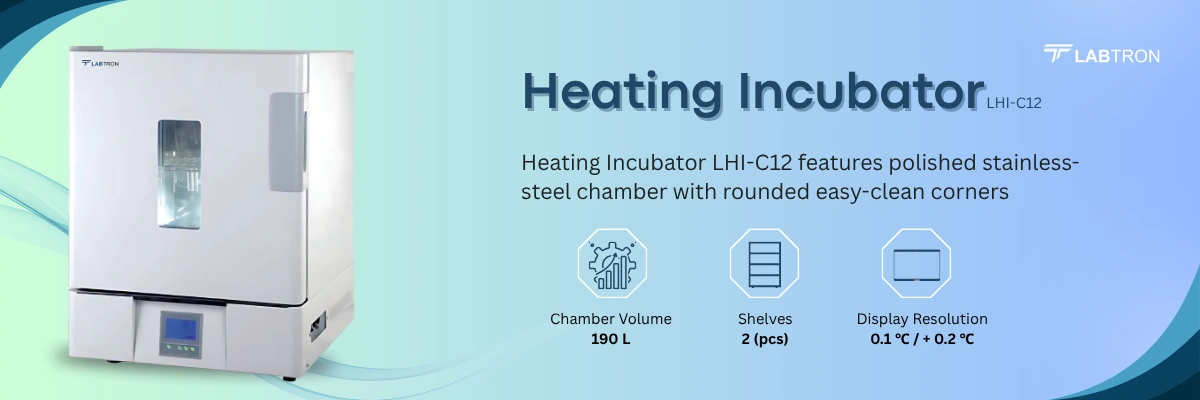 LABTRON

LABTRON

Heating Incubator LHI-C12

Heating Incubator LHI-C12 features polished stainless-steel chamber with rounded easy-clean corners

Chamber Volume
190 L

Shelves
2 (pcs)

Display Resolution
0.1 °C / + 0.2 °C